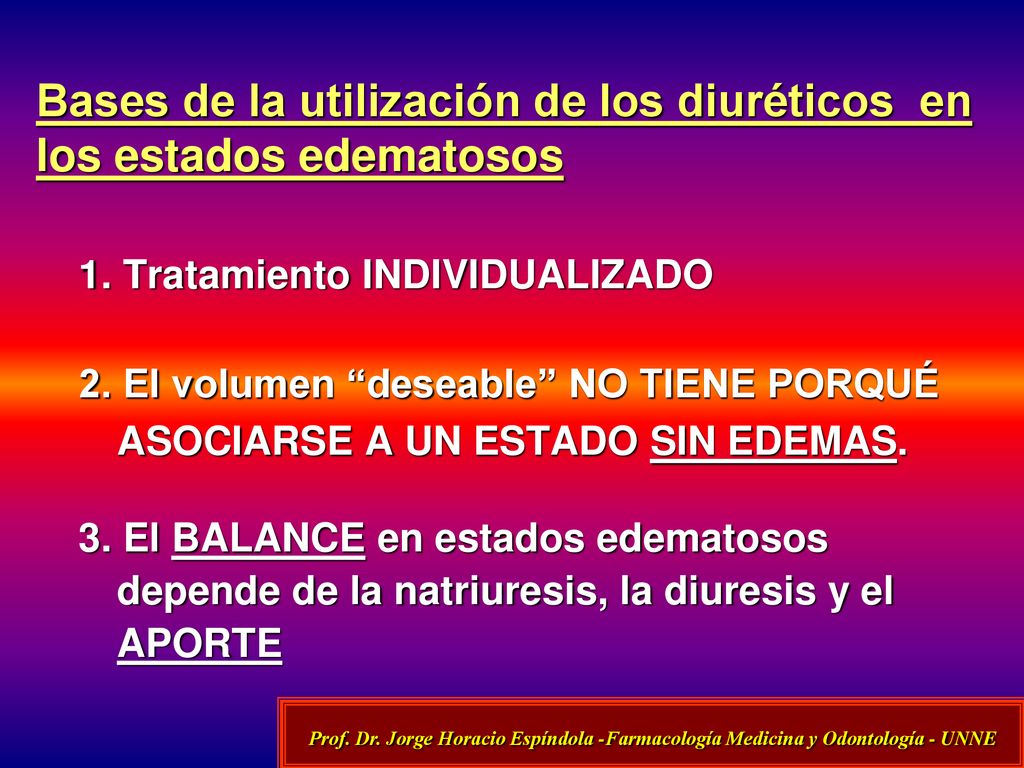 Bases de la utilización de los diuréticos en los estados edematosos

1. Tratamiento INDIVIDUALIZADO

2. El volumen “deseable” NO TIENE PORQUÉ ASOCIARSE A UN ESTADO SIN EDEMAS.

3. El BALANCE en estados edematosos depende de la natriuresis, la diuresis y el APORTE

Prof. Dr. Jorge Horacio Espíndola -Farmacología Medicina y Odontología - UNNE